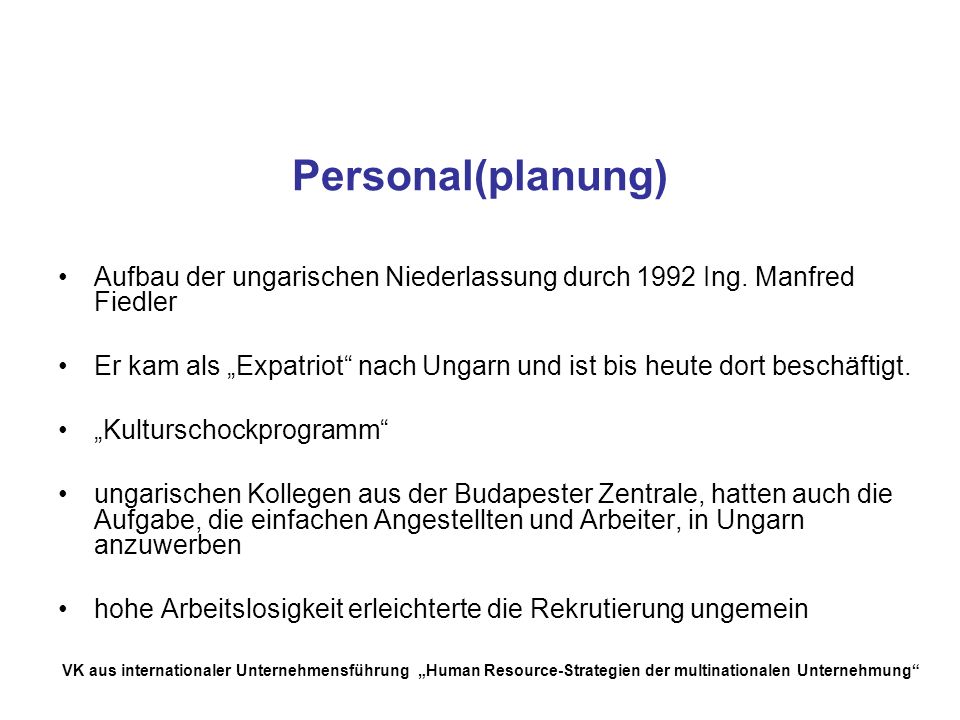 Personal(planung)

• Aufbau der ungarischen Niederlassung durch 1992 Ing. Manfred Fiedler

• Er kam als „Expatriot“ nach Ungarn und ist bis heute dort beschäftigt.

• „Kulturschockprogramm“

• ungarischen Kollegen aus der Budapester Zentrale, hatten auch die Aufgabe, die einfachen Angestellten und Arbeiter, in Ungarn anzuwerben

• hohe Arbeitslosigkeit erleichterte die Rekrutierung ungemein

VK aus internationaler Unternehmensführung „Human Resource-Strategien der multinationalen Unternehmung“